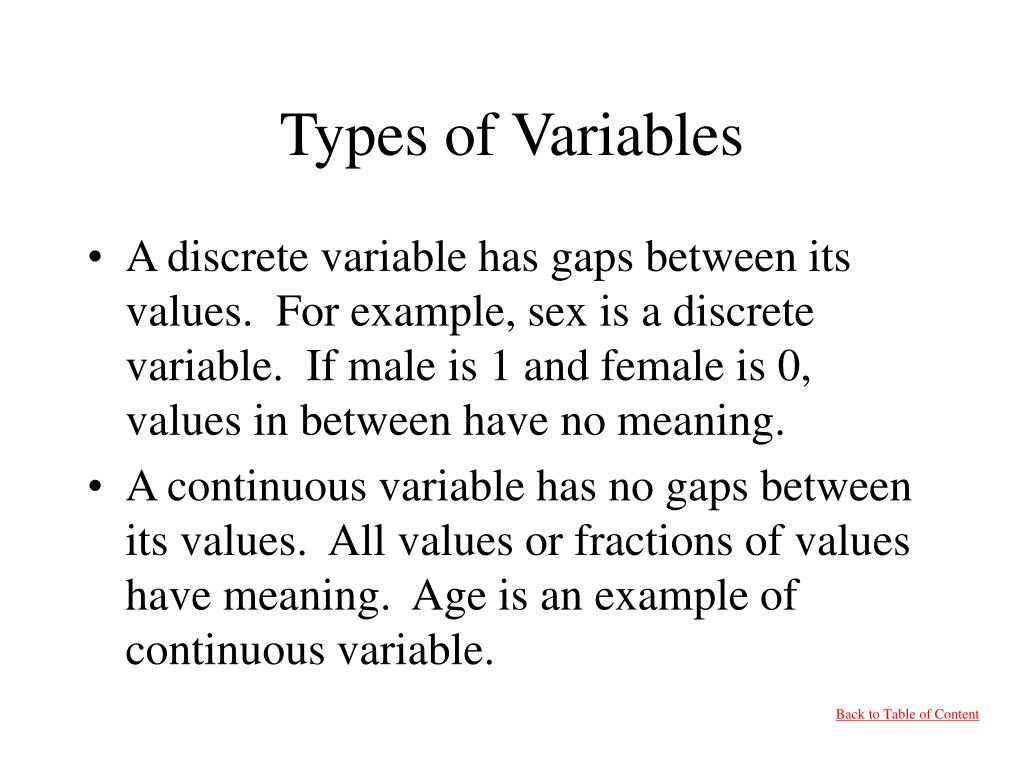 Types of Variables

• A discrete variable has gaps between its values. For example, sex is a discrete variable. If male is 1 and female is 0, values in between have no meaning.

• A continuous variable has no gaps between its values. All values or fractions of values have meaning. Age is an example of continuous variable.

Back to Table of Content